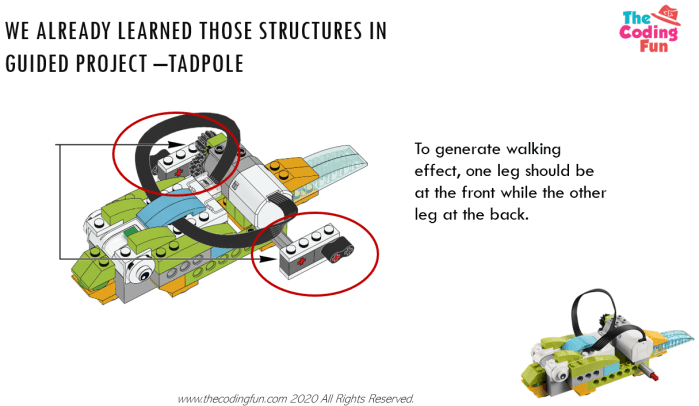 WE ALREADY LEARNED THOSE STRUCTURES IN GUIDED PROJECT –TADPOLE

The Coding Fun

To generate walking effect, one leg should be at the front while the other leg at the back.

www.thecodingfun.com 2020 All Rights Reserved.